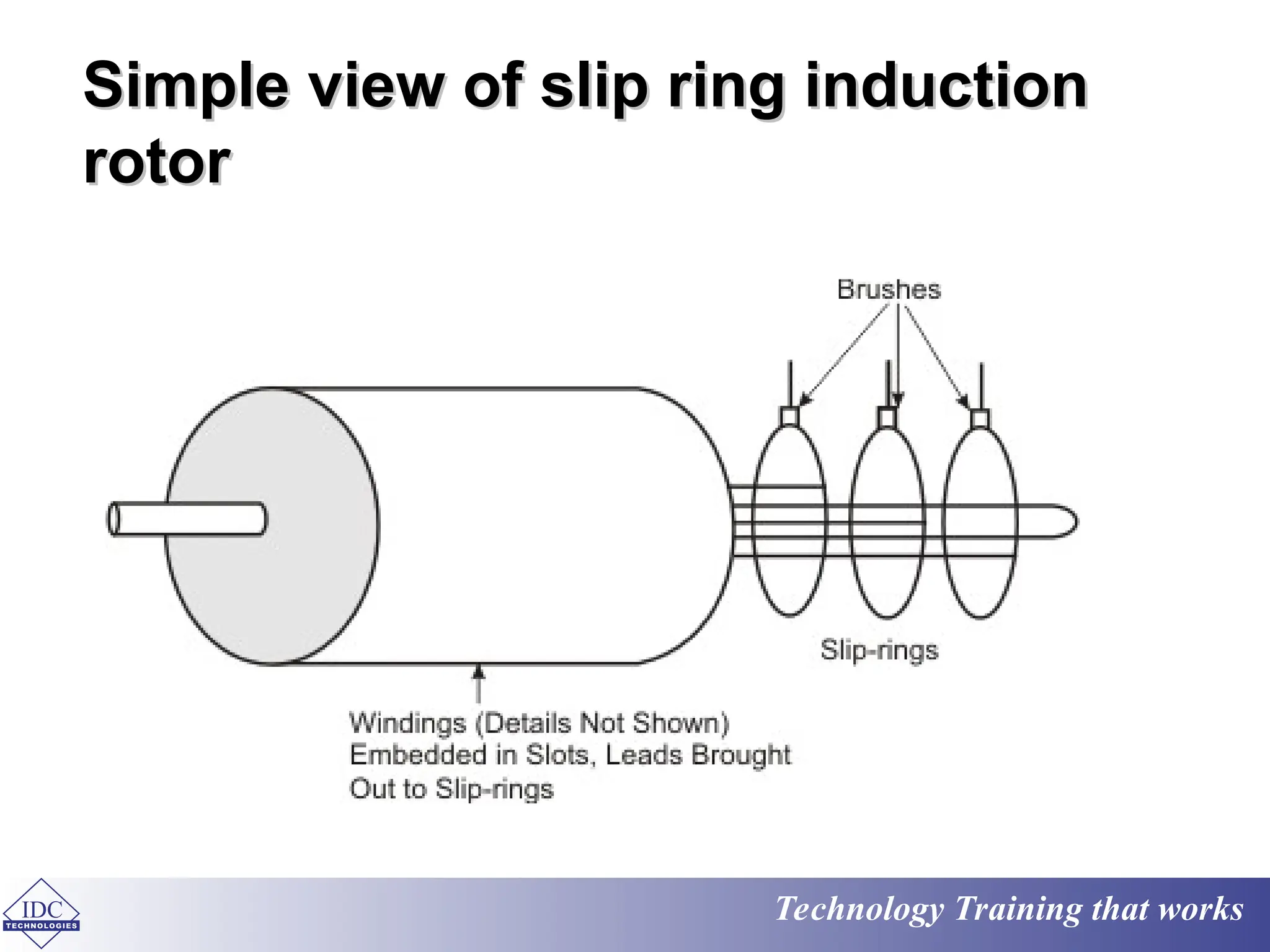 Simple view of slip ring induction rotor

Brushes

Slip-rings

Windings (Details Not Shown) Embedded in Slots, Leads Brought Out to Slip-rings

IDC TECHNOLOGIES

Technology Training that works